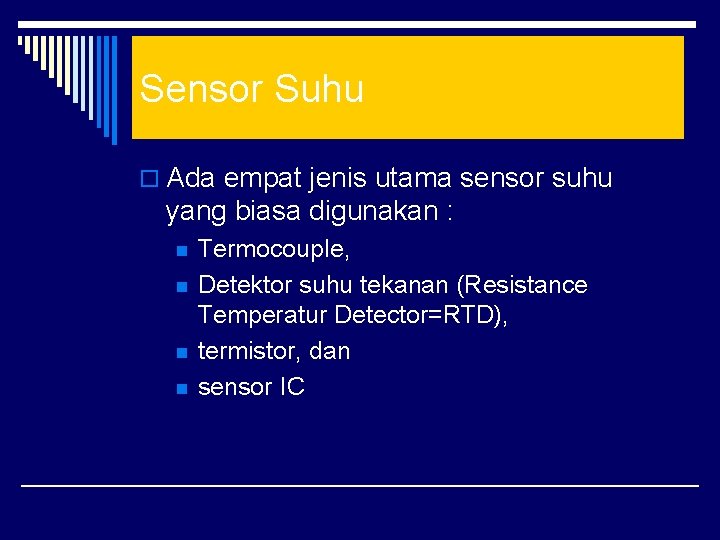 Sensor Suhu

Ada empat jenis utama sensor suhu yang biasa digunakan :

Termocouple,

Detektor suhu tekanan (Resistance Temperatur Detector=RTD),

termistor, dan

sensor IC